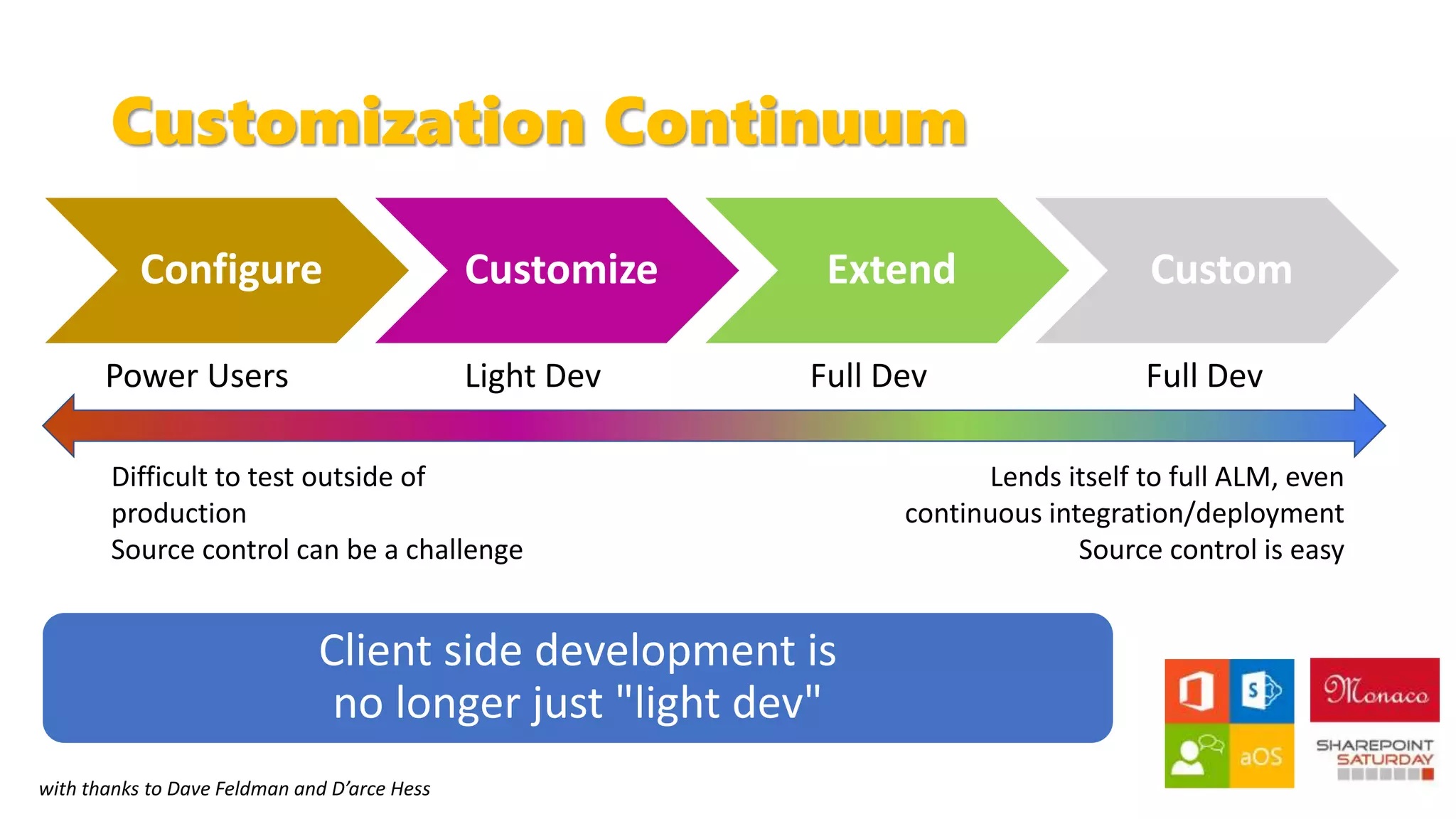 Customization Continuum

Configure
Customize
Extend
Custom

Power Users
Light Dev
Full Dev
Full Dev

Difficult to test outside of production
Source control can be a challenge

Lends itself to full ALM, even continuous integration/deployment
Source control is easy

Client side development is
no longer just "light dev"

with thanks to Dave Feldman and D'arce Hess

S

aOS

Monaco

SHAREPOINT
SATURDAY